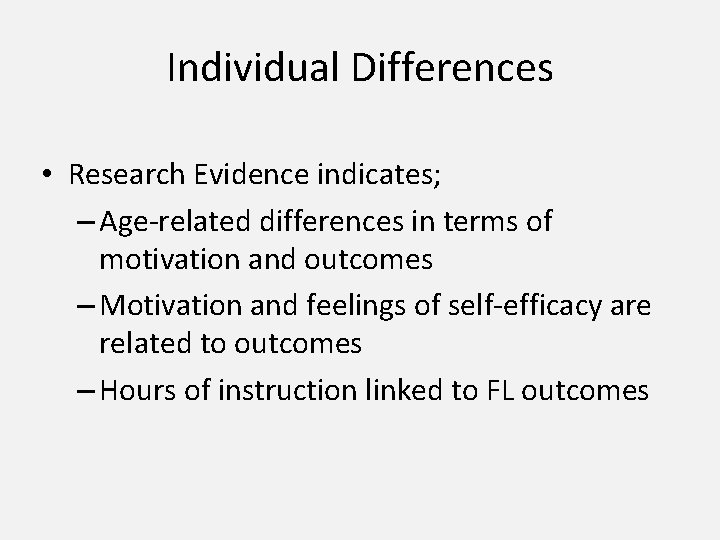 Individual Differences

• Research Evidence indicates;

– Age-related differences in terms of motivation and outcomes

– Motivation and feelings of self-efficacy are related to outcomes

– Hours of instruction linked to FL outcomes